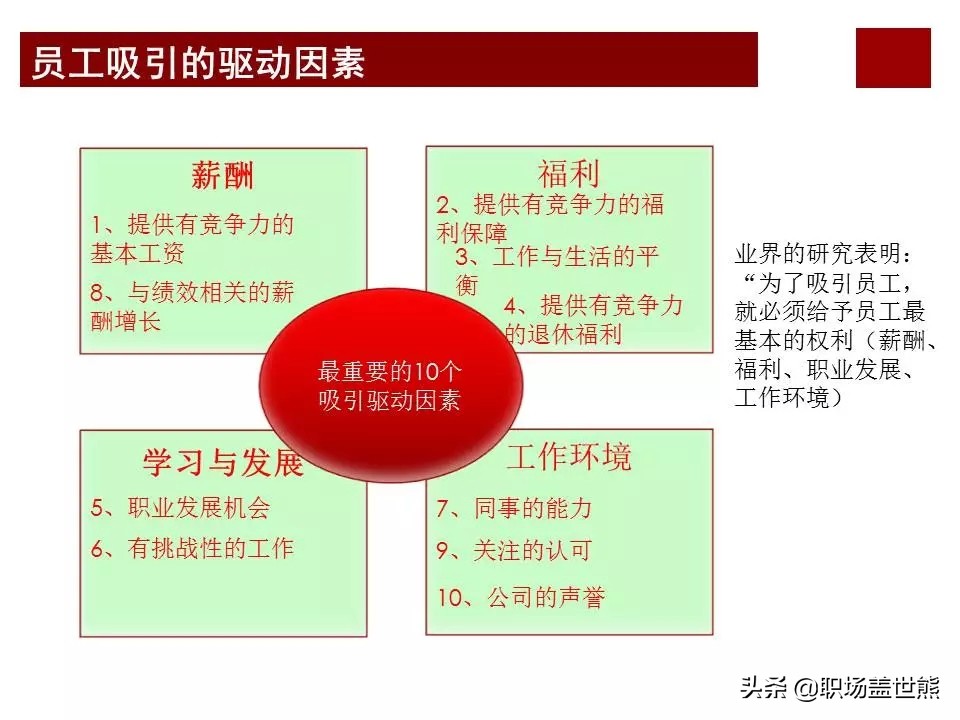 员工吸引的驱动因素

薪酬
1、提供有竞争力的基本工资
8、与绩效相关的薪酬增长

福利
2、提供有竞争力的福利保障
3、工作与生活的平衡
4、提供有竞争力的退休福利

最重要的10个吸引驱动因素

学习与发展
5、职业发展机会
6、有挑战性的工作

工作环境
7、同事的能力
9、关注的认可
10、公司的声誉

业界的研究表明：“为了吸引员工，就必须给予员工最基本的权利（薪酬、福利、职业发展、工作环境）

头条 @职场盖世熊